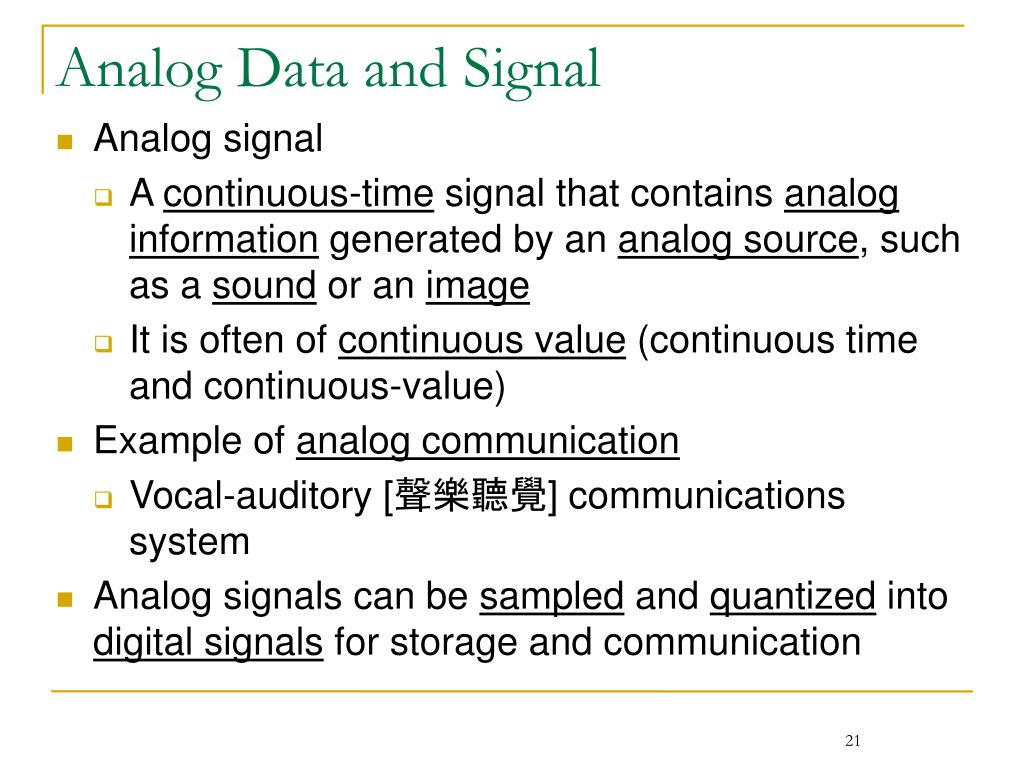 Analog Data and Signal

- Analog signal
  - A continuous-time signal that contains analog information generated by an analog source, such as a sound or an image
  - It is often of continuous value (continuous time and continuous-value)
- Example of analog communication
  - Vocal-auditory [聲樂聽覺] communications system
- Analog signals can be sampled and quantized into digital signals for storage and communication

21